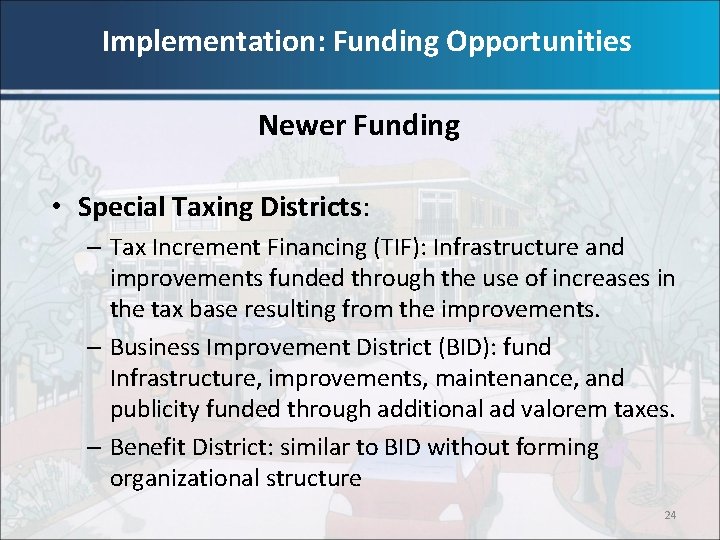 Implementation: Funding Opportunities

Newer Funding

• Special Taxing Districts:
– Tax Increment Financing (TIF): Infrastructure and improvements funded through the use of increases in the tax base resulting from the improvements.
– Business Improvement District (BID): fund Infrastructure, improvements, maintenance, and publicity funded through additional ad valorem taxes.
– Benefit District: similar to BID without forming organizational structure

24